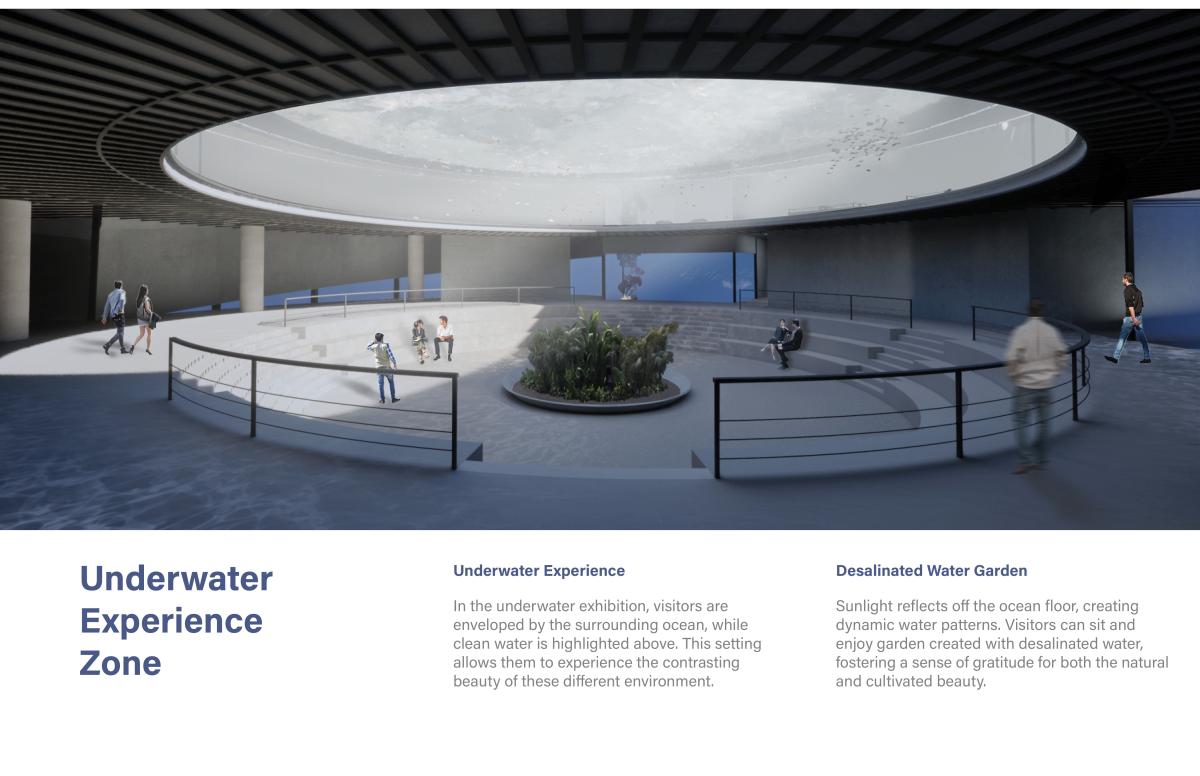 Underwater Experience Zone

Underwater Experience

In the underwater exhibition, visitors are enveloped by the surrounding ocean, while clean water is highlighted above. This setting allows them to experience the contrasting beauty of these different environment.

Desalinated Water Garden

Sunlight reflects off the ocean floor, creating dynamic water patterns. Visitors can sit and enjoy garden created with desalinated water, fostering a sense of gratitude for both the natural and cultivated beauty.